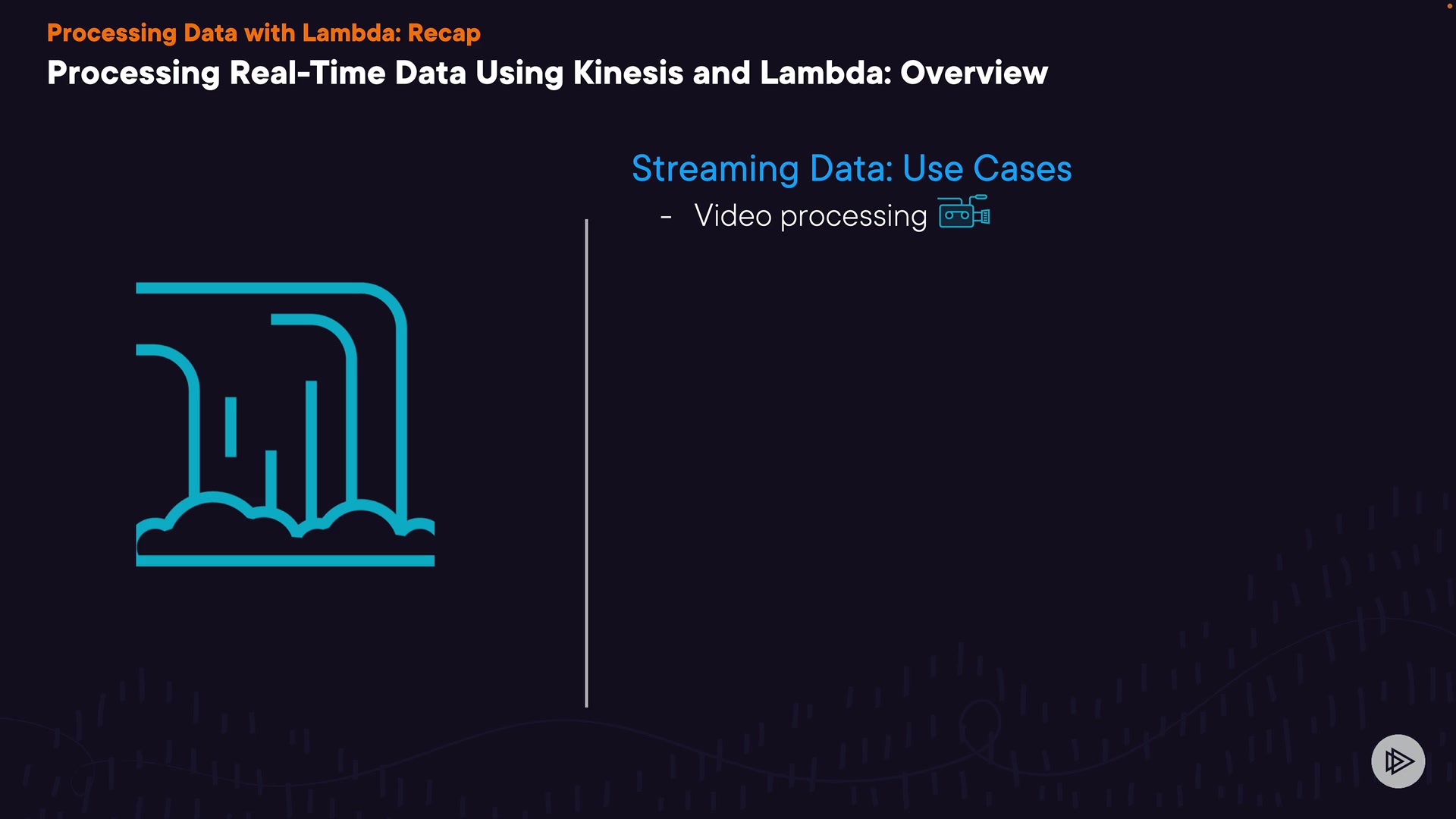 Processing Data with Lambda: Recap
Processing Real-Time Data Using Kinesis and Lambda: Overview

Streaming Data: Use Cases
- Video processing